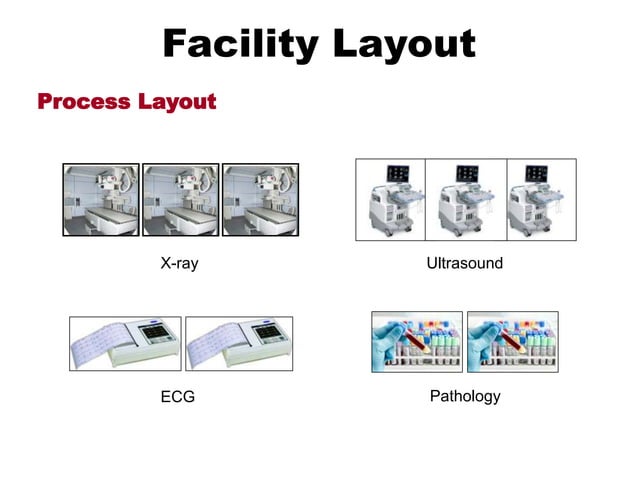 Facility Layout

Process Layout

X-ray

Ultrasound

ECG

Pathology